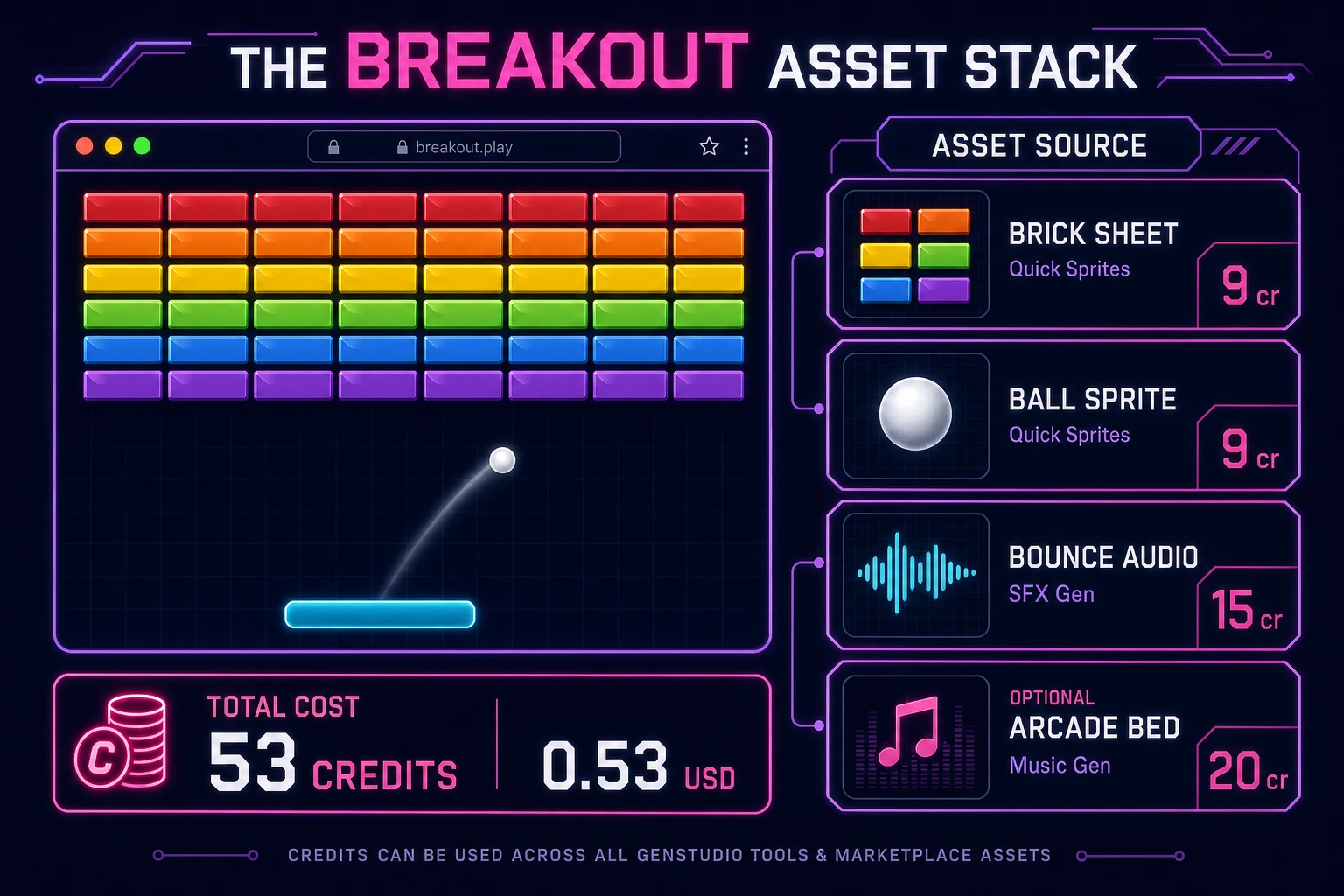 THE BREAKOUT ASSET STACK

breakout.play

ASSET SOURCE

BRICK SHEET
Quick Sprites
9 cr

BALL SPRITE
Quick Sprites
9 cr

BOUNCE AUDIO
SFX Gen
15 cr

OPTIONAL
ARCADE BED
Music Gen
20 cr

C

TOTAL COST
53 CREDITS

0.53 USD

CREDITS CAN BE USED ACROSS ALL GENSTUDIO TOOLS & MARKETPLACE ASSETS